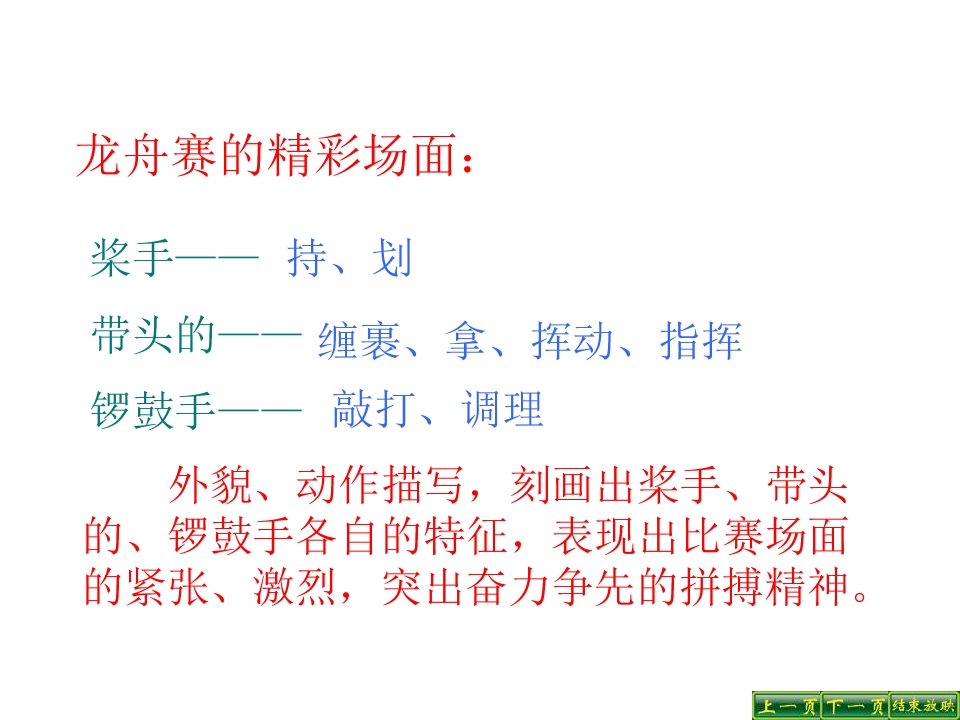 龙舟赛的精彩场面：

桨手—— 持、划

带头的—— 缠裹、拿、挥动、指挥

锣鼓手—— 敲打、调理

外貌、动作描写，刻画出桨手、带头的、锣鼓手各自的特征，表现出比赛场面的紧张、激烈，突出奋力争先的拼搏精神。

上一页 下一页 结束放映